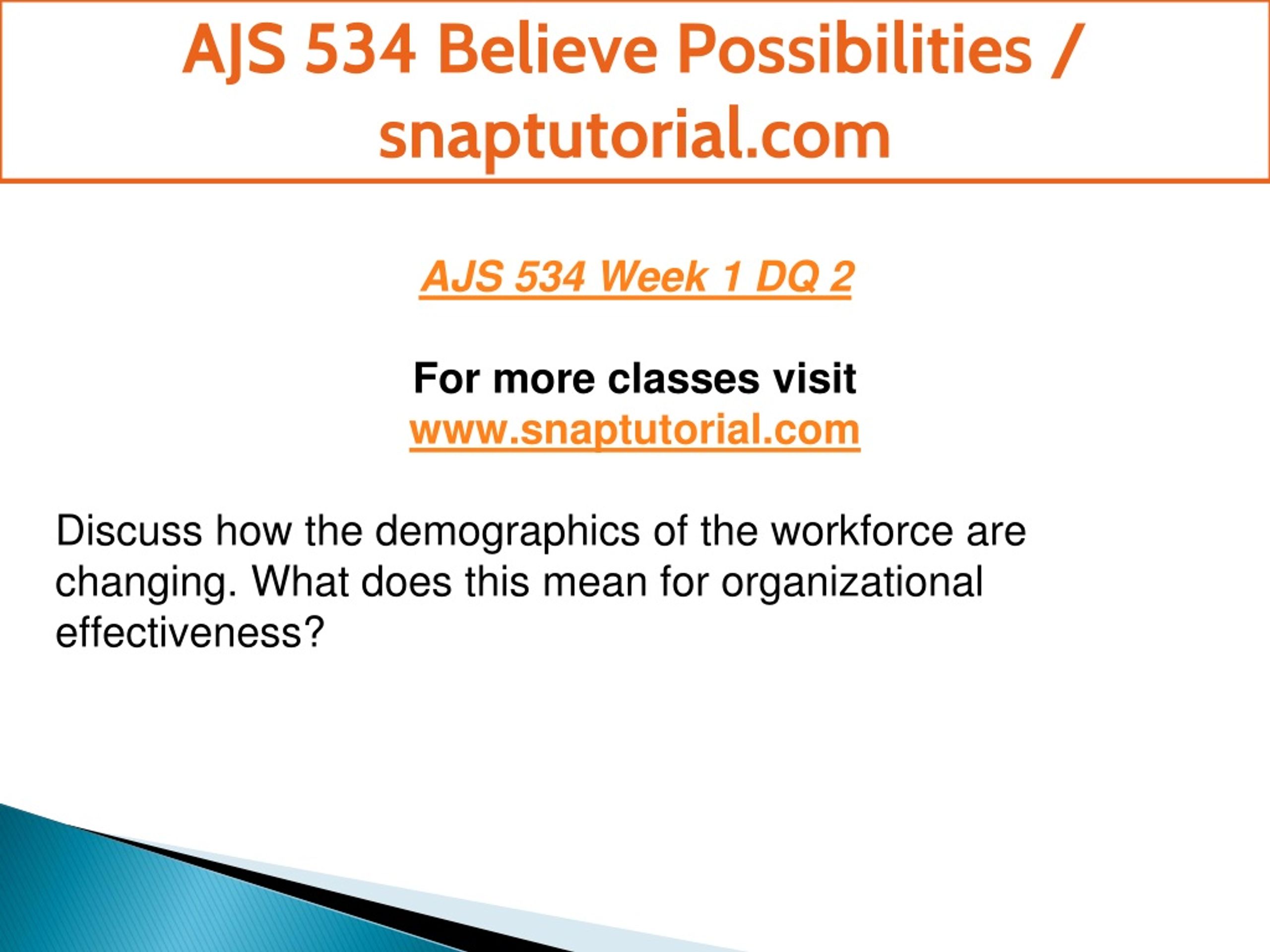 AJS 534 Believe Possibilities / snaptutorial.com

AJS 534 Week 1 DQ 2

For more classes visit
www.snaptutorial.com

Discuss how the demographics of the workforce are changing. What does this mean for organizational effectiveness?